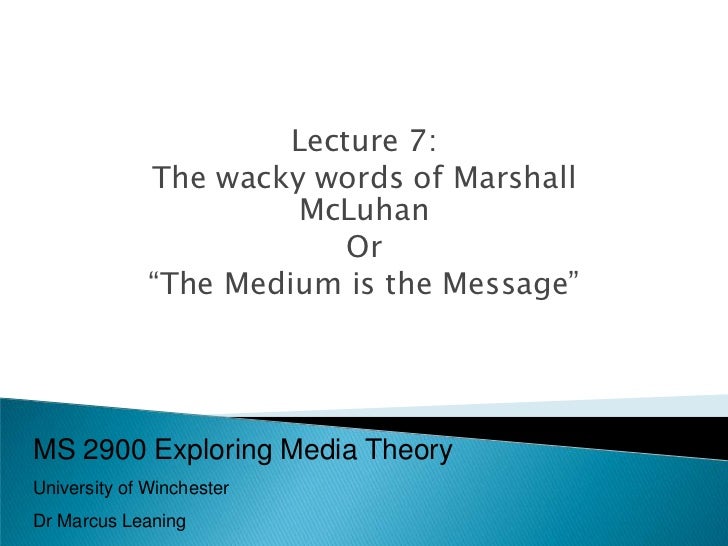 Lecture 7:
The wacky words of Marshall McLuhan
Or
“The Medium is the Message”

MS 2900 Exploring Media Theory

University of Winchester

Dr Marcus Leaning